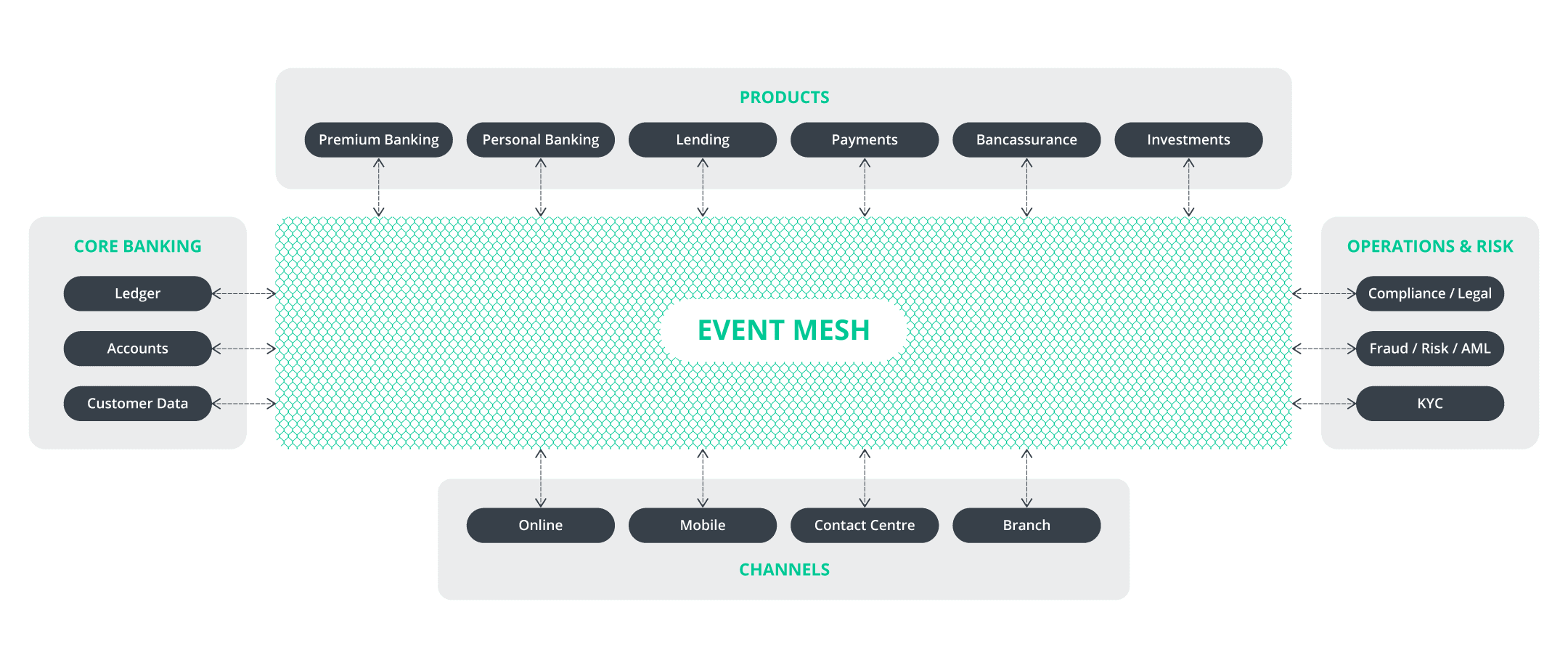 PRODUCTS

Premium Banking
Personal Banking
Lending
Payments
Bancassurance
Investments

CORE BANKING

Ledger
Accounts
Customer Data

EVENT MESH

OPERATIONS & RISK

Compliance / Legal
Fraud / Risk / AML
KYC

Online
Mobile
Contact Centre
Branch

CHANNELS